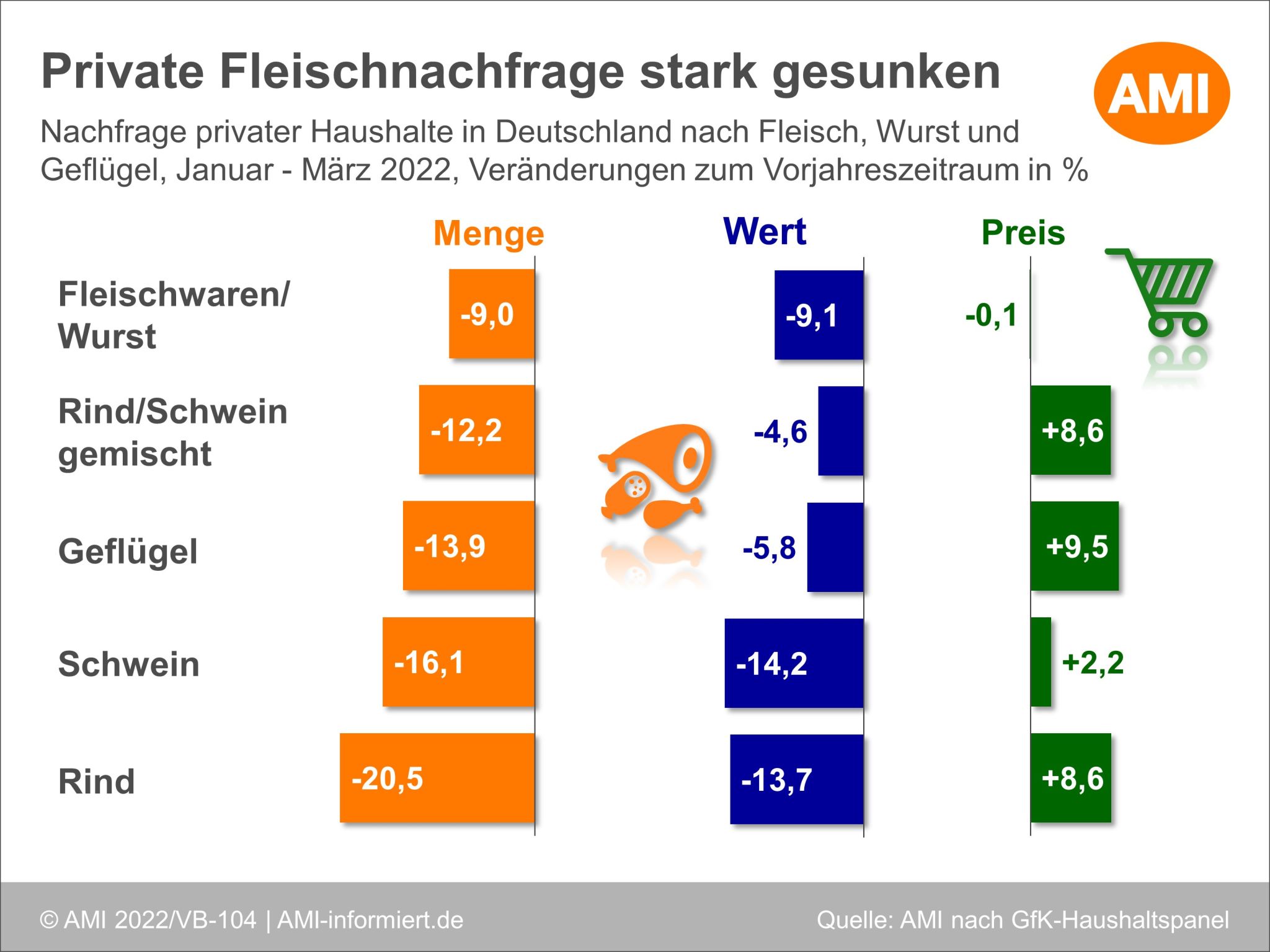 Private Fleischnachfrage stark gesunken

AMI

Nachfrage privater Haushalte in Deutschland nach Fleisch, Wurst und Geflügel, Januar - März 2022, Veränderungen zum Vorjahreszeitraum in %

| | Menge | Wert | Preis |
|---|---|---|---|
| Fleischwaren/ Wurst | -9,0 | -9,1 | -0,1 |
| Rind/Schwein gemischt | -12,2 | -4,6 | +8,6 |
| Geflügel | -13,9 | -5,8 | +9,5 |
| Schwein | -16,1 | -14,2 | +2,2 |
| Rind | -20,5 | -13,7 | +8,6 |

© AMI 2022/VB-104 | AMI-informiert.de

Quelle: AMI nach GfK-Haushaltspanel